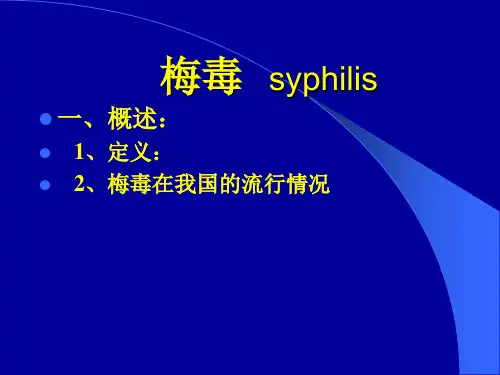 梅毒 syphilis

一、概述：

1、定义：

2、梅毒在我国的流行情况